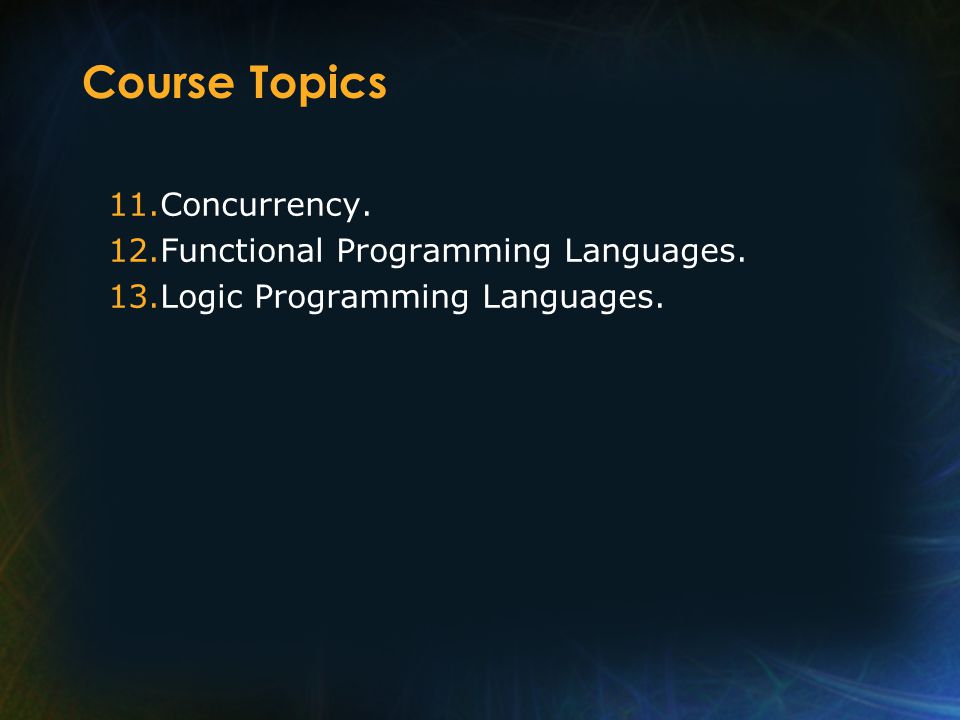 Course Topics

11.Concurrency.
12.Functional Programming Languages.
13.Logic Programming Languages.